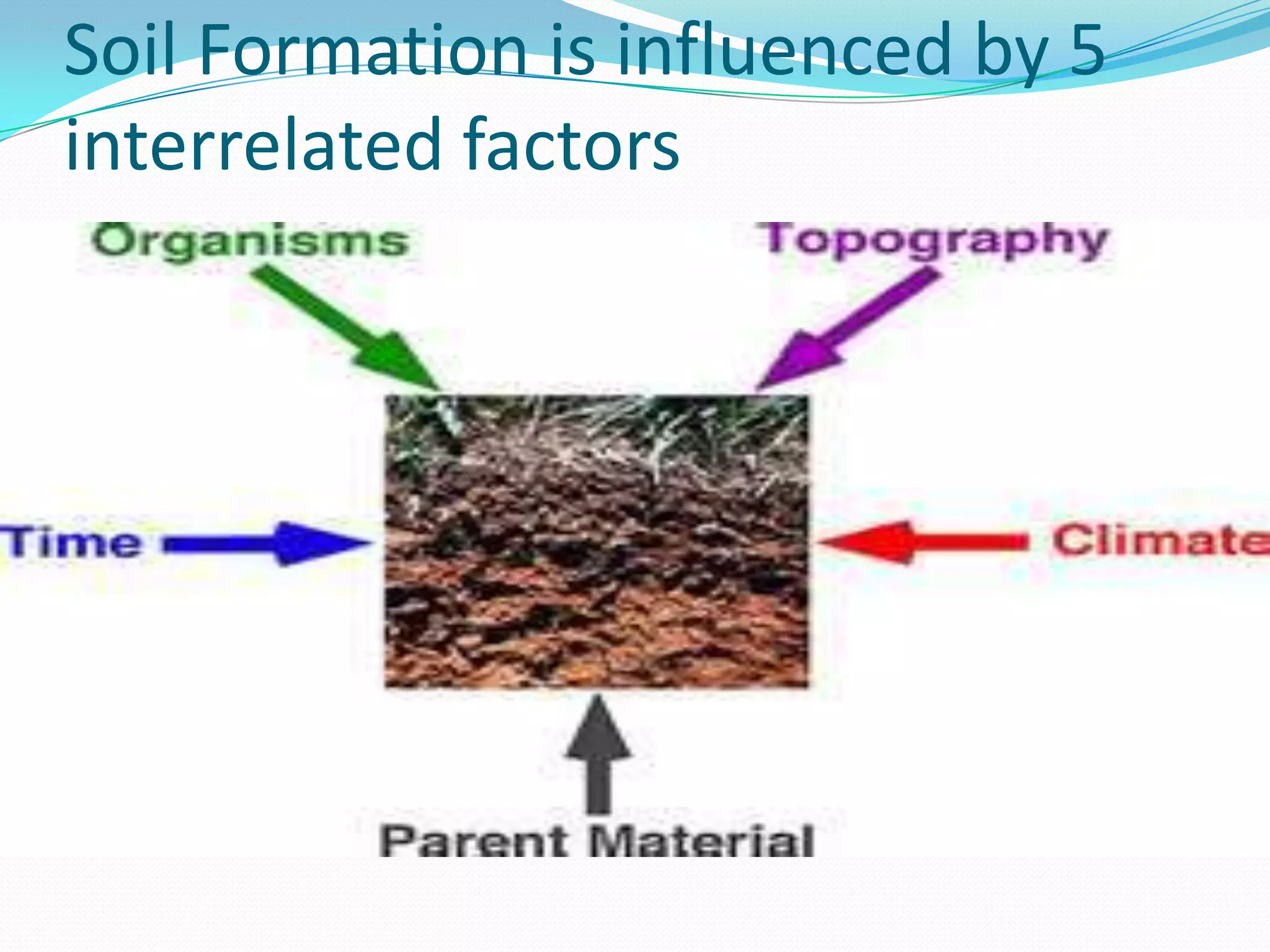 Soil Formation is influenced by 5 interrelated factors

Organisms

Topography

Time

Climate

Parent Material